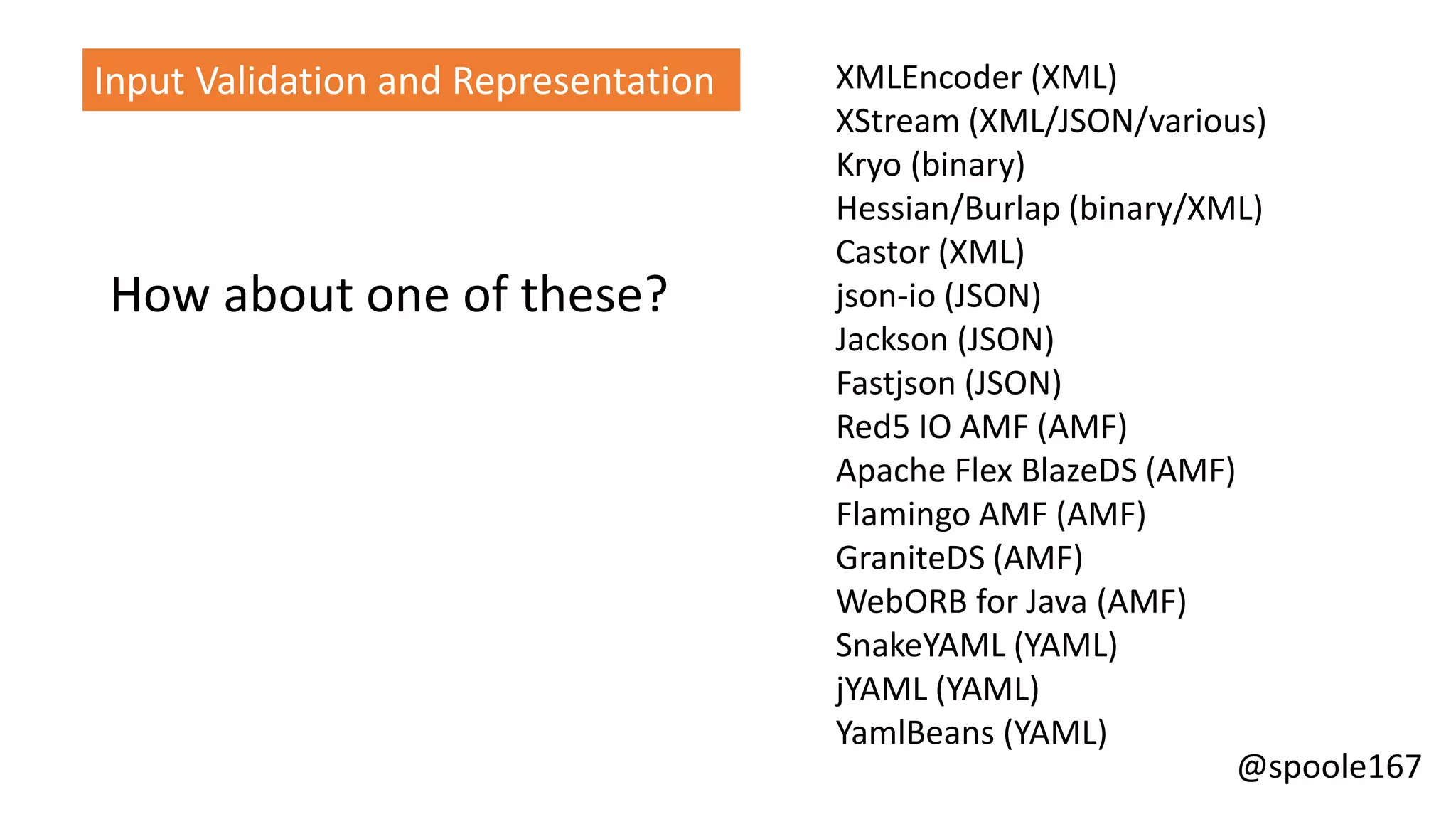 Input Validation and Representation

How about one of these?

XMLEncoder (XML)
XStream (XML/JSON/various)
Kryo (binary)
Hessian/Burlap (binary/XML)
Castor (XML)
json-io (JSON)
Jackson (JSON)
Fastjson (JSON)
Red5 IO AMF (AMF)
Apache Flex BlazeDS (AMF)
Flamingo AMF (AMF)
GraniteDS (AMF)
WebORB for Java (AMF)
SnakeYAML (YAML)
jYAML (YAML)
YamlBeans (YAML)

@spoole167